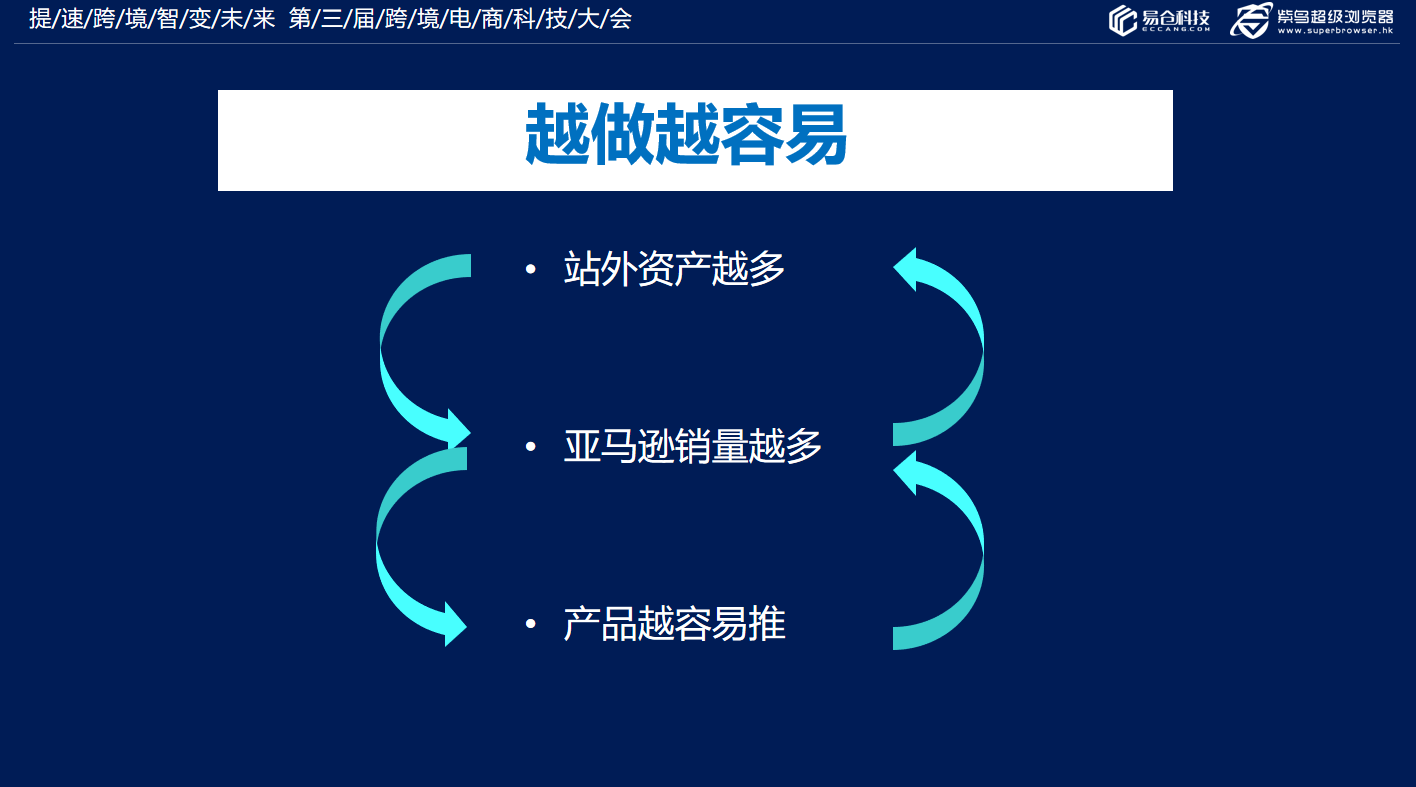 提/速/跨/境/智/变/未/来 第/三/届/跨/境/电/商/科/技/大/会

易仓科技 ECCANG.COM

紫鸟超级浏览器 www.superbrowser.hk

越做越容易

• 站外资产越多

• 亚马逊销量越多

• 产品越容易推